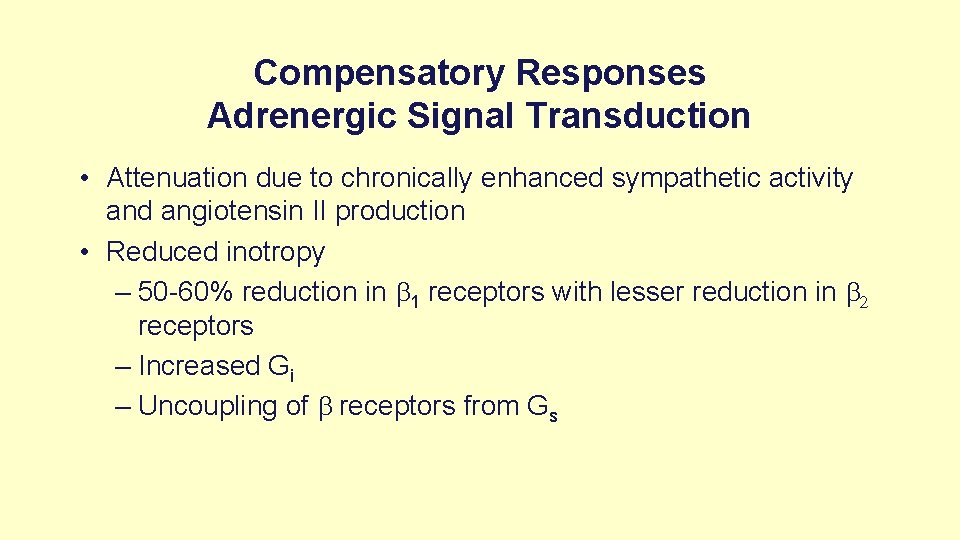 Compensatory Responses
Adrenergic Signal Transduction

• Attenuation due to chronically enhanced sympathetic activity and angiotensin II production
• Reduced inotropy
– 50-60% reduction in $\beta_1$ receptors with lesser reduction in $\beta_2$ receptors
– Increased $G_i$
– Uncoupling of $\beta$ receptors from $G_s$